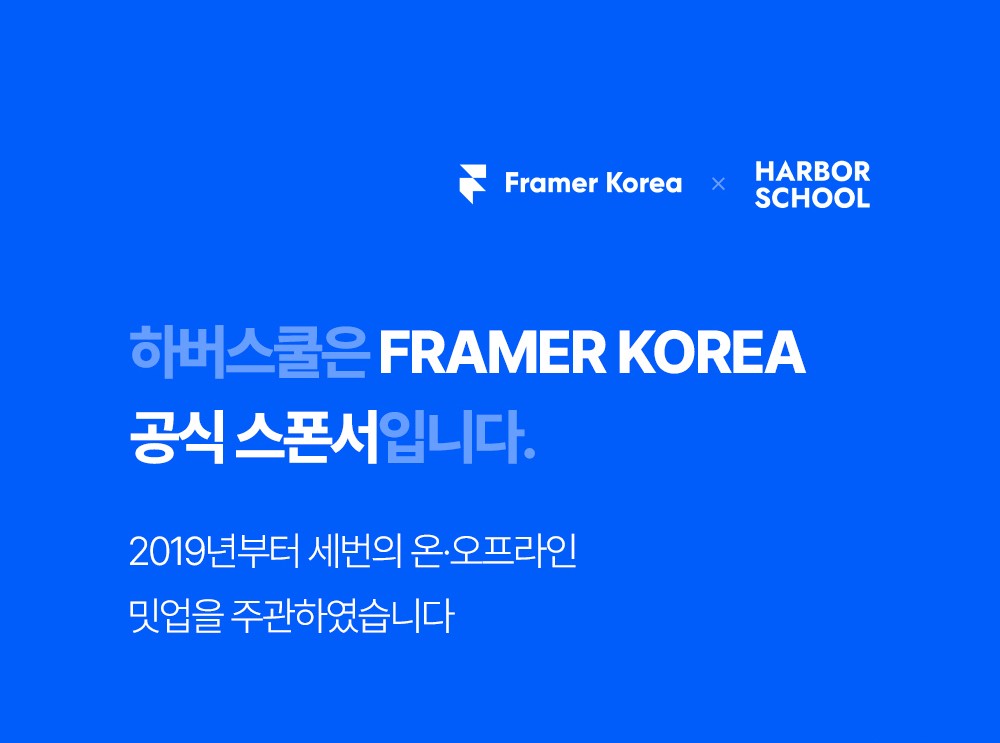 Framer Korea × HARBOR SCHOOL

하버스쿨은 FRAMER KOREA 공식 스폰서입니다.

2019년부터 세번의 온·오프라인 밋업을 주관하였습니다